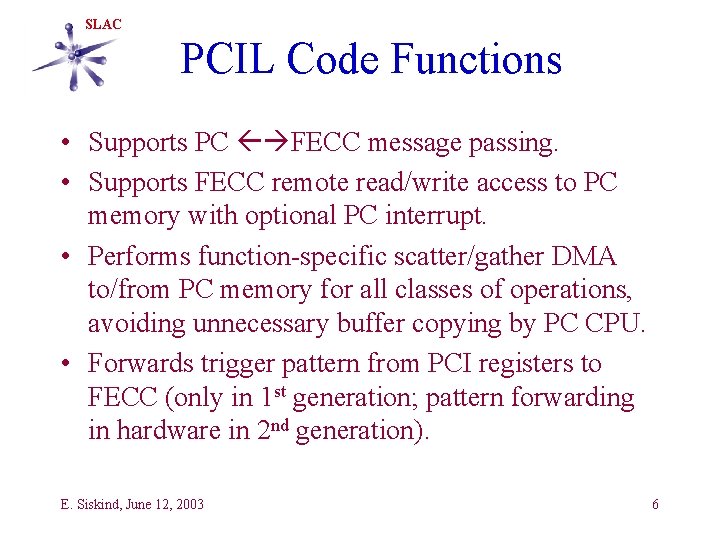 SLAC

PCIL Code Functions

• Supports PC ←→FECC message passing.
• Supports FECC remote read/write access to PC memory with optional PC interrupt.
• Performs function-specific scatter/gather DMA to/from PC memory for all classes of operations, avoiding unnecessary buffer copying by PC CPU.
• Forwards trigger pattern from PCI registers to FECC (only in 1$^{st}$ generation; pattern forwarding in hardware in 2$^{nd}$ generation).

E. Siskind, June 12, 2003

6